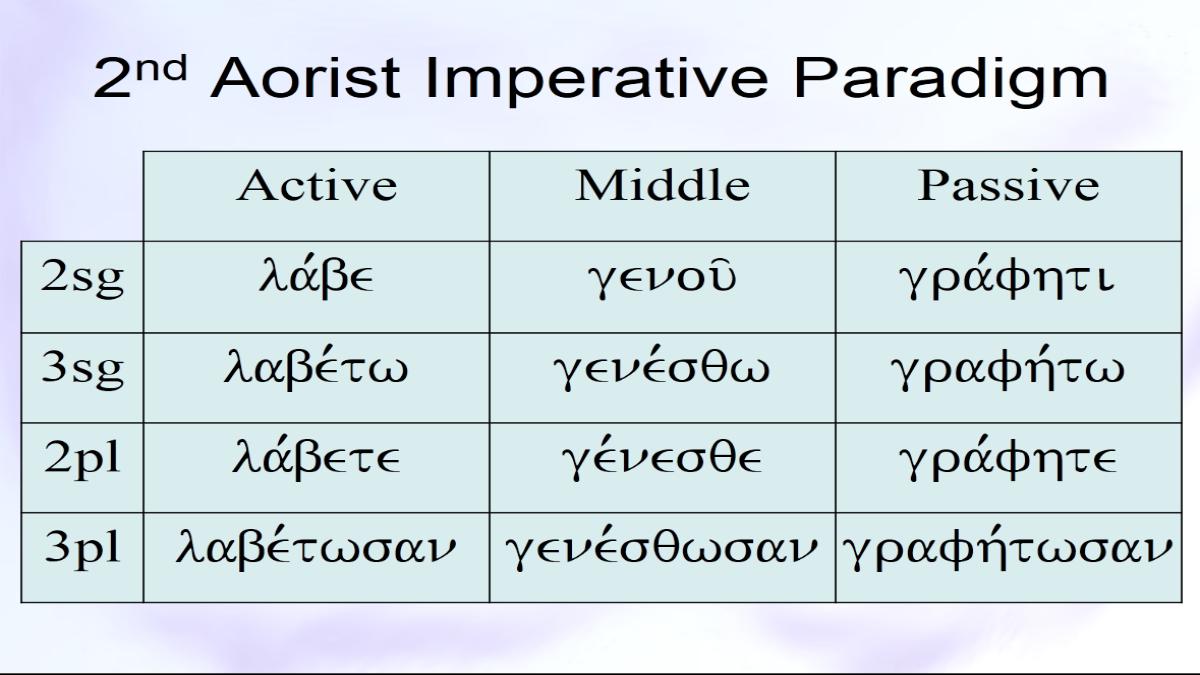 2nd Aorist Imperative Paradigm

| | Active | Middle | Passive |
|---|---|---|---|
| 2sg | λάβε | γενοῦ | γράφητι |
| 3sg | λαβέτω | γενέσθω | γραφήτω |
| 2pl | λάβετε | γένεσθε | γράφητε |
| 3pl | λαβέτωσαν | γενέσθωσαν | γραφήτωσαν |